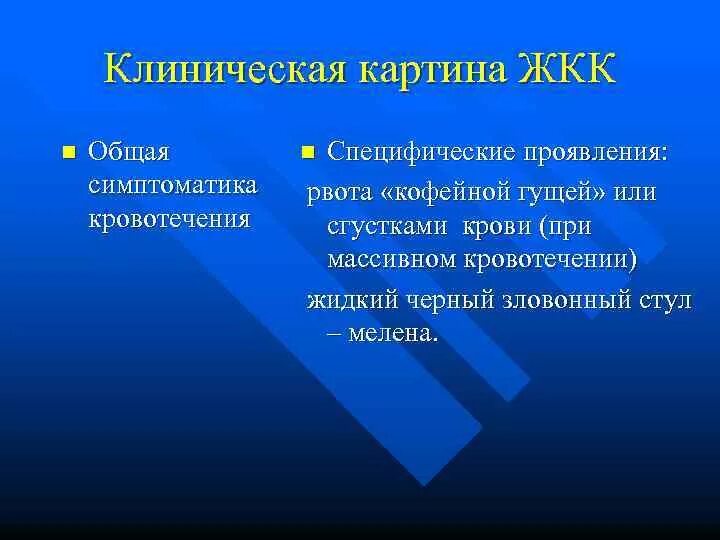 Клиническая картина ЖКК

Общая симптоматика кровотечения

Специфические проявления:

рвота «кофейной гущей» или сгустками крови (при массивном кровотечении)

жидкий черный зловонный стул – мелена.